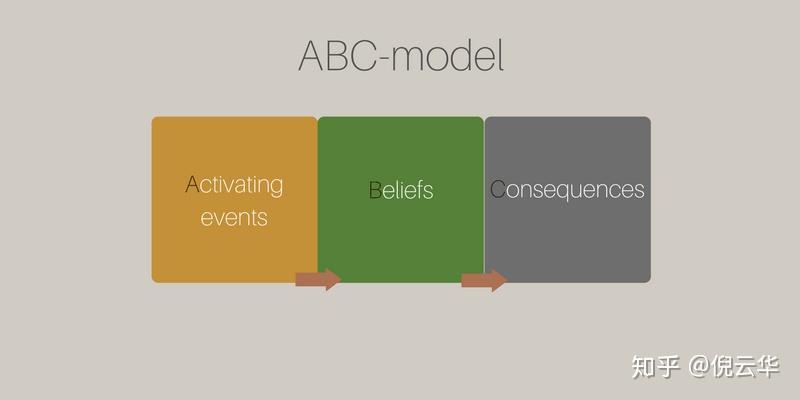 ABC-model

Activating events

Beliefs

Consequences

知乎 @倪云华